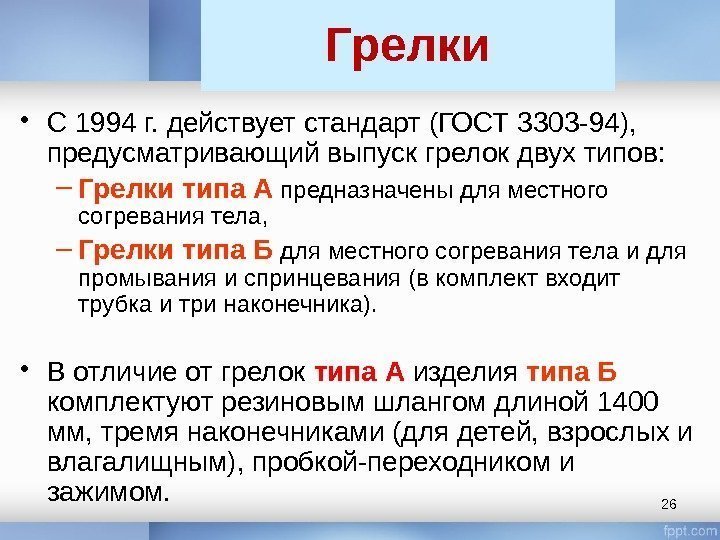 Грелки

• С 1994 г. действует стандарт (ГОСТ 3303-94), предусматривающий выпуск грелок двух типов:
– Грелки типа А предназначены для местного согревания тела,
– Грелки типа Б для местного согревания тела и для промывания и спринцевания (в комплект входит трубка и три наконечника).

• В отличие от грелок типа А изделия типа Б комплектуют резиновым шлангом длиной 1400 мм, тремя наконечниками (для детей, взрослых и влагалищным), пробкой-переходником и зажимом.

26

fppt.com